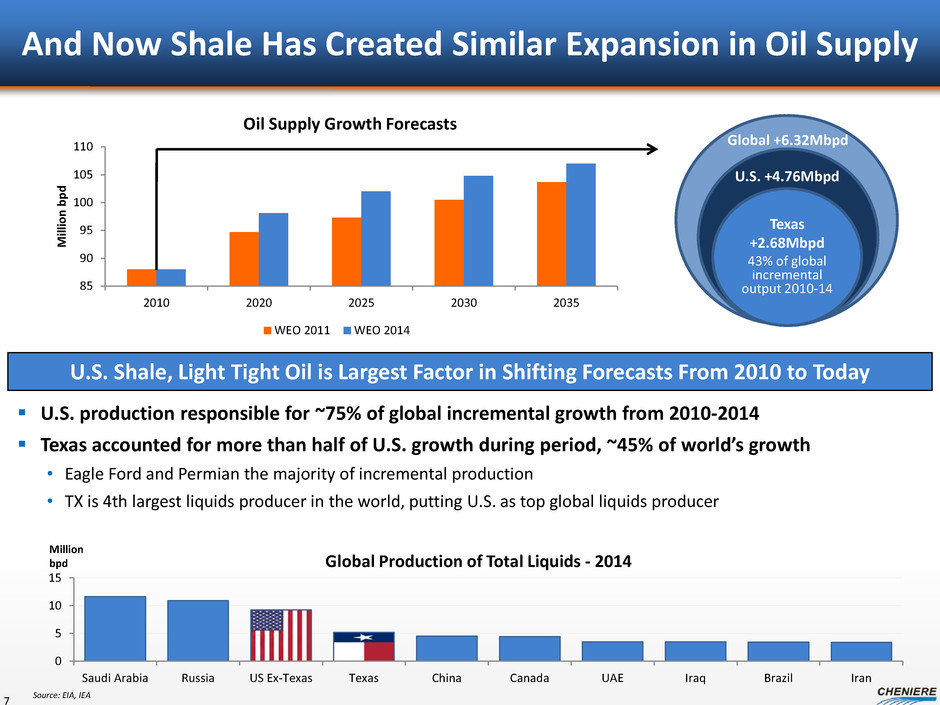 And Now Shale Has Created Similar Expansion in Oil Supply

Oil Supply Growth Forecasts

Million bpd

110
105
100
95
90
85

2010 2020 2025 2030 2035

WEO 2011 WEO 2014

Global +6.32Mbpd

U.S. +4.76Mbpd

Texas +2.68Mbpd
43% of global incremental output 2010-14

U.S. Shale, Light Tight Oil is Largest Factor in Shifting Forecasts From 2010 to Today

▪ U.S. production responsible for ~75% of global incremental growth from 2010-2014

▪ Texas accounted for more than half of U.S. growth during period, ~45% of world's growth

• Eagle Ford and Permian the majority of incremental production

• TX is 4th largest liquids producer in the world, putting U.S. as top global liquids producer

Million bpd

Global Production of Total Liquids - 2014

15
10
5
0

Saudi Arabia Russia US Ex-Texas Texas China Canada UAE Iraq Brazil Iran

7

Source: EIA, IEA

CHENIERE